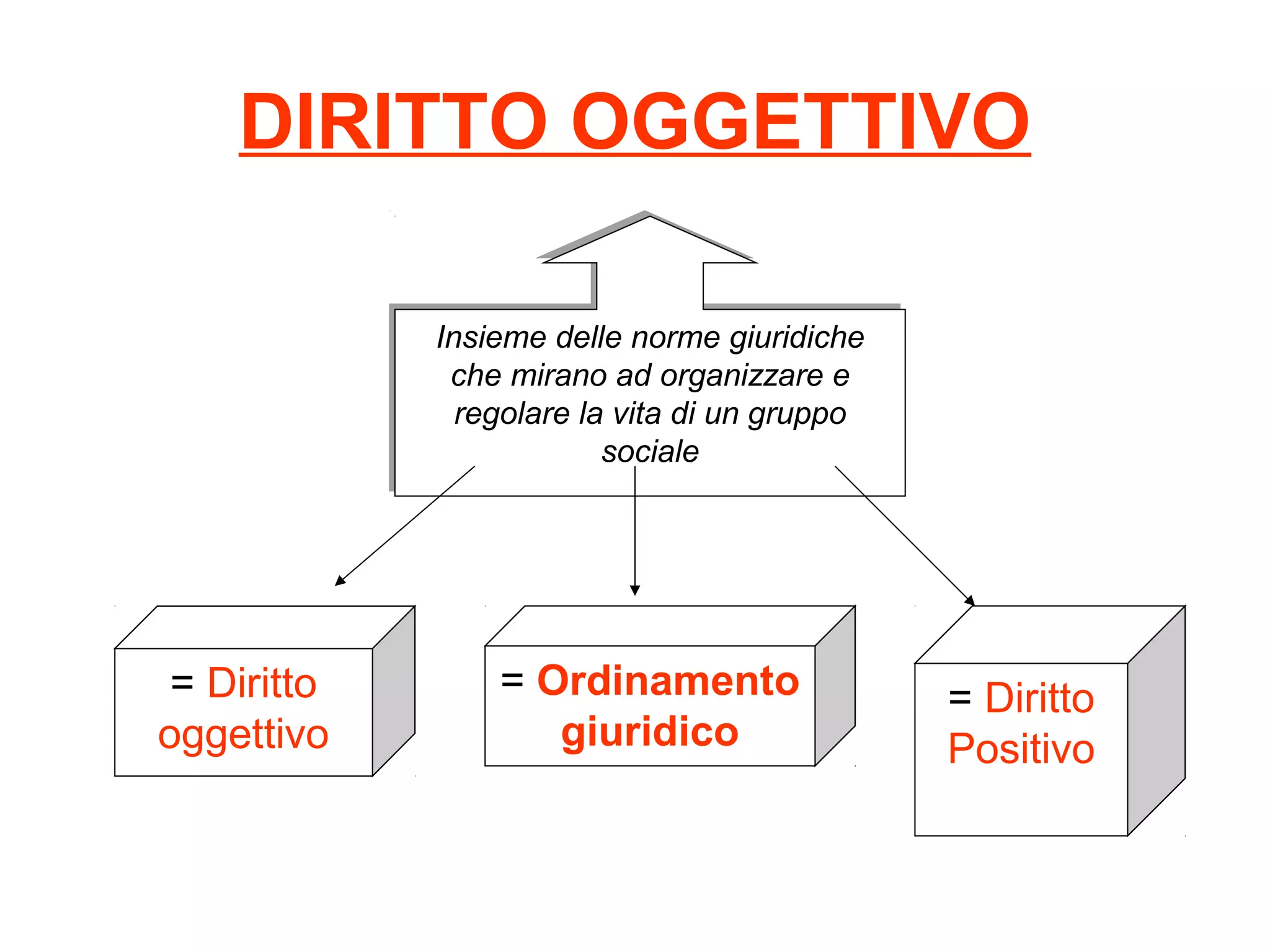 DIRITTO OGGETTIVO

Insieme delle norme giuridiche che mirano ad organizzare e regolare la vita di un gruppo sociale

= Diritto oggettivo

= Ordinamento giuridico

= Diritto Positivo